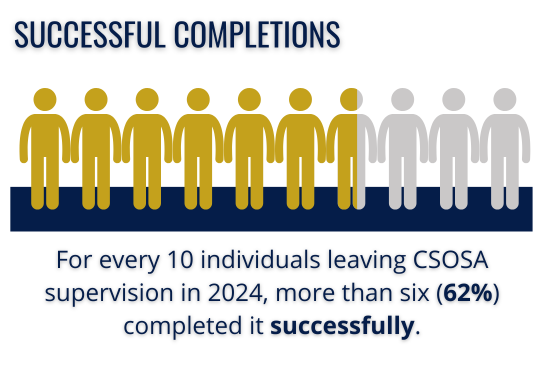 SUCCESSFUL COMPLETIONS

For every 10 individuals leaving CSOSA supervision in 2024, more than six (62%) completed it successfully.